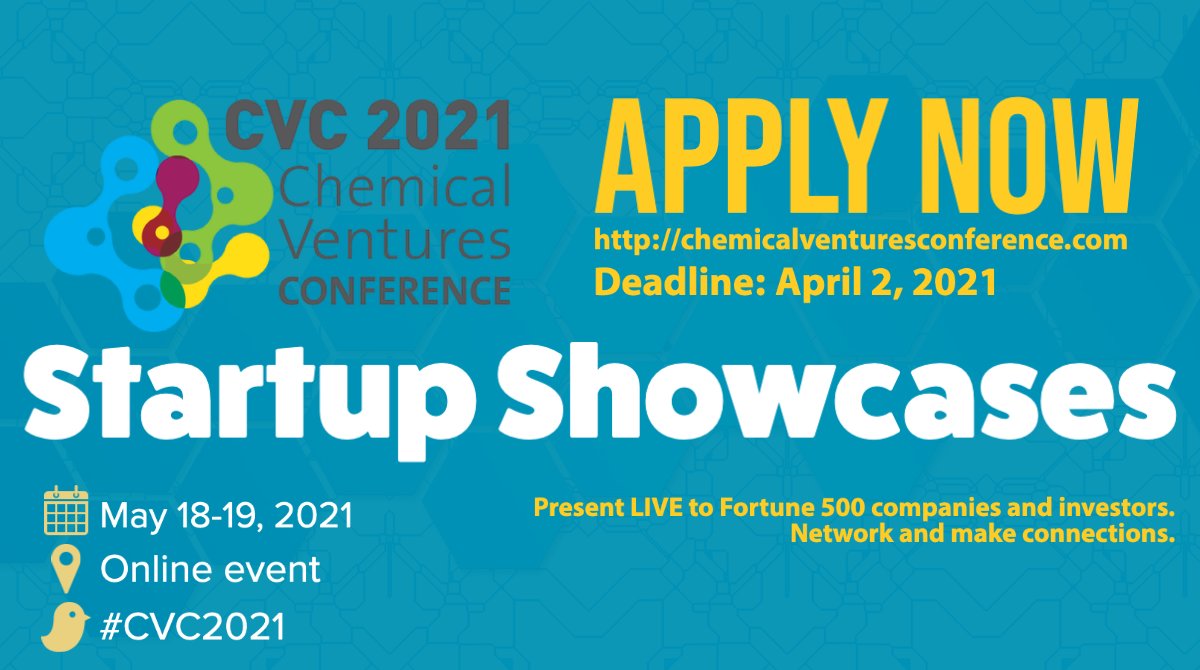 CVC 2021
Chemical Ventures
CONFERENCE

APPLY NOW
http://chemicalventuresconference.com
Deadline: April 2, 2021

Startup Showcases

May 18-19, 2021
Online event
#CVC2021

Present LIVE to Fortune 500 companies and investors.
Network and make connections.